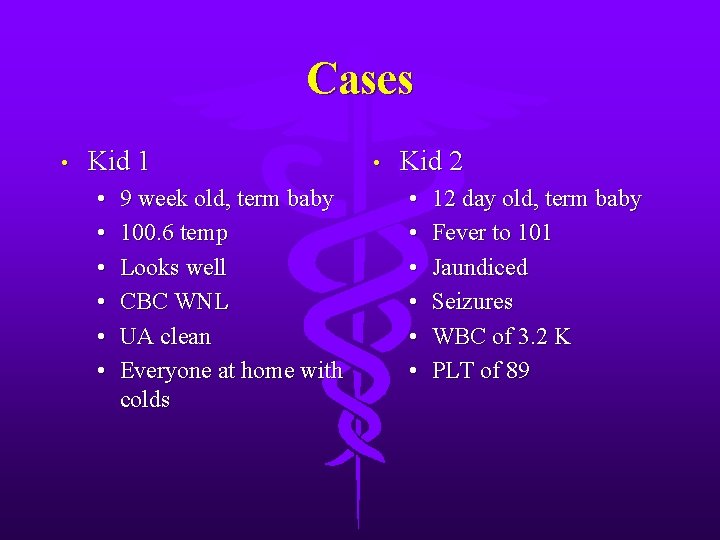 Cases

• Kid 1
 • 9 week old, term baby
 • 100.6 temp
 • Looks well
 • CBC WNL
 • UA clean
 • Everyone at home with colds

• Kid 2
 • 12 day old, term baby
 • Fever to 101
 • Jaundiced
 • Seizures
 • WBC of 3.2 K
 • PLT of 89